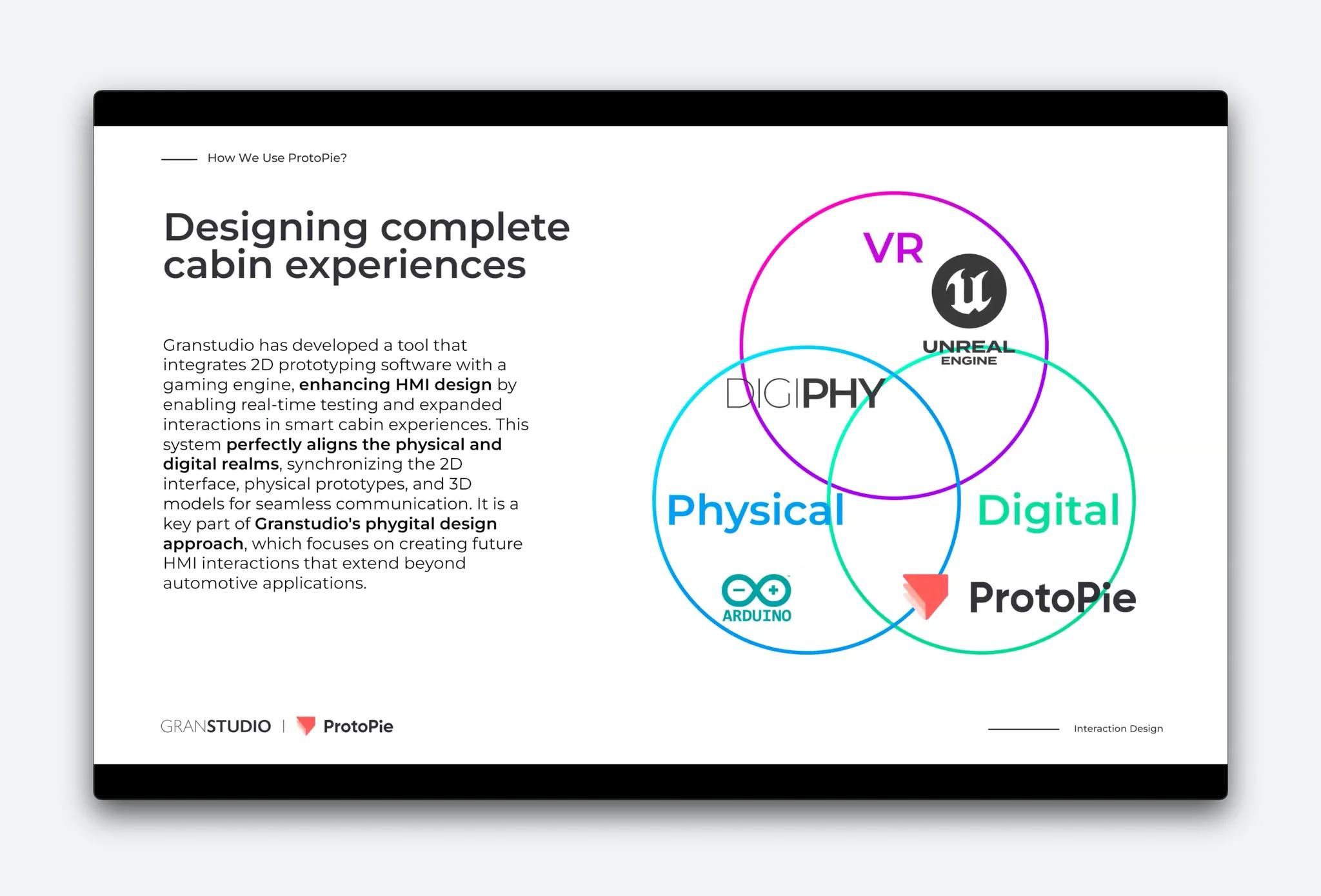 How We Use ProtoPie?

Designing complete cabin experiences

Granstudio has developed a tool that integrates 2D prototyping software with a gaming engine, enhancing HMI design by enabling real-time testing and expanded interactions in smart cabin experiences. This system perfectly aligns the physical and digital realms, synchronizing the 2D interface, physical prototypes, and 3D models for seamless communication. It is a key part of Granstudio's phygital design approach, which focuses on creating future HMI interactions that extend beyond automotive applications.

VR

UNREAL ENGINE

DIGIPHY

Physical

Digital

ARDUINO

ProtoPie

GRANSTUDIO | ProtoPie

Interaction Design